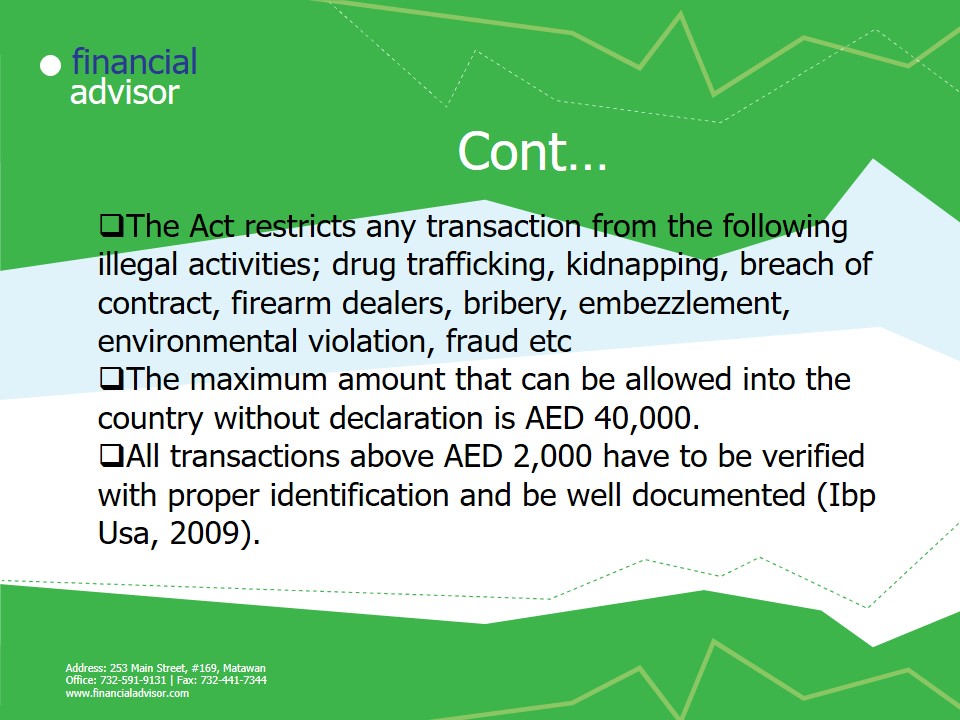 financial
advisor

Cont…

❑The Act restricts any transaction from the following illegal activities; drug trafficking, kidnapping, breach of contract, firearm dealers, bribery, embezzlement, environmental violation, fraud etc
❑The maximum amount that can be allowed into the country without declaration is AED 40,000.
❑All transactions above AED 2,000 have to be verified with proper identification and be well documented (Ibp Usa, 2009).

Address: 253 Main Street, #169, Matawan
Office: 732-591-9131 | Fax: 732-441-7344
www.financialadvisor.com